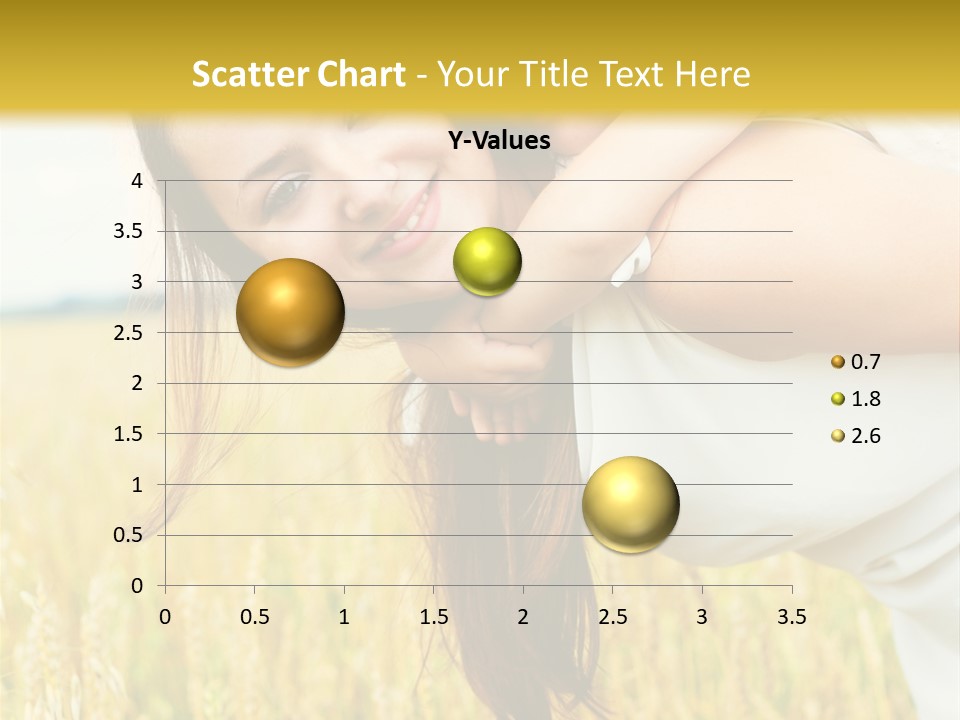 Scatter Chart - Your Title Text Here

Y-Values

4
3.5
3
2.5
2
1.5
1
0.5
0

0 0.5 1 1.5 2 2.5 3 3.5

0.7
1.8
2.6